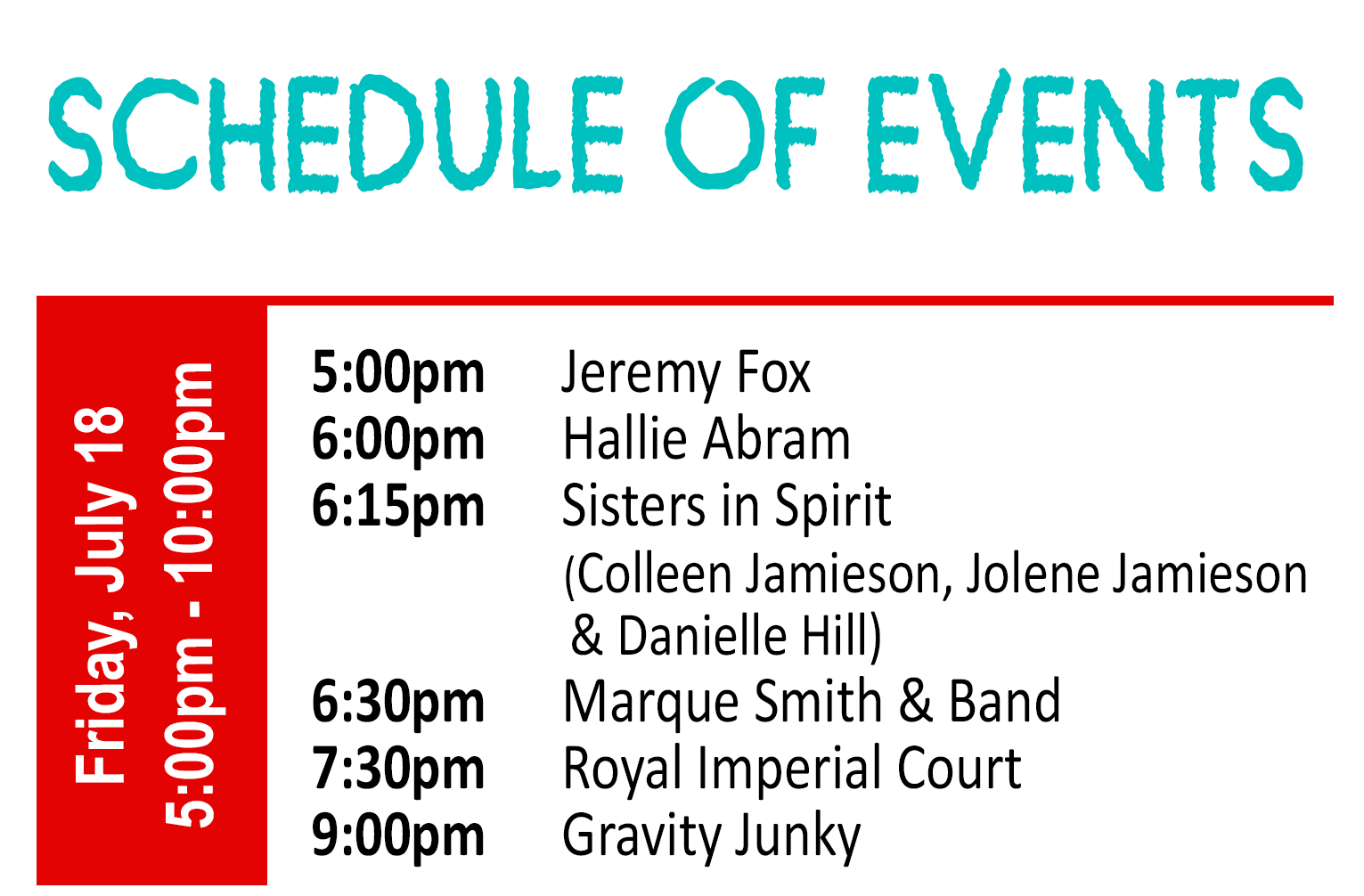 SCHEDULE OF EVENTS

Friday, July 18
5:00pm - 10:00pm

5:00pm Jeremy Fox
6:00pm Hallie Abram
6:15pm Sisters in Spirit (Colleen Jamieson, Jolene Jamieson & Danielle Hill)
6:30pm Marque Smith & Band
7:30pm Royal Imperial Court
9:00pm Gravity Junky